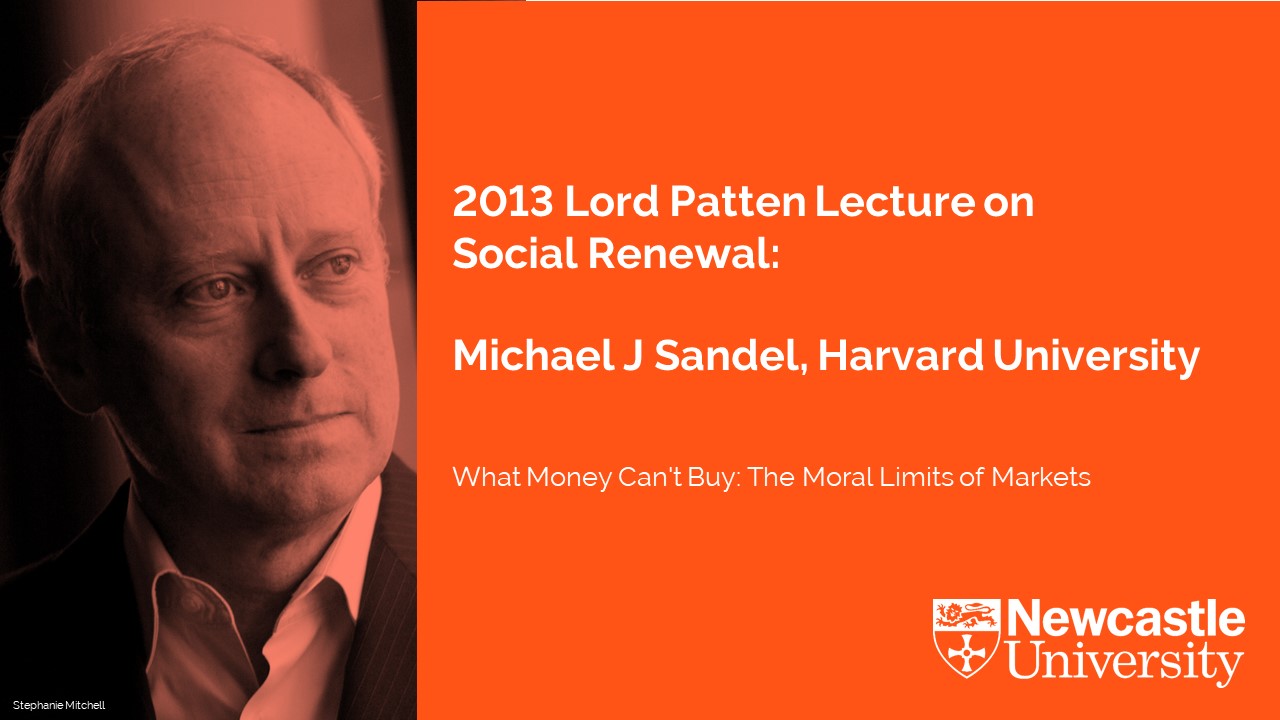 2013 Lord Patten Lecture on Social Renewal:

Michael J Sandel, Harvard University

What Money Can't Buy: The Moral Limits of Markets

Newcastle University

Stephanie Mitchell